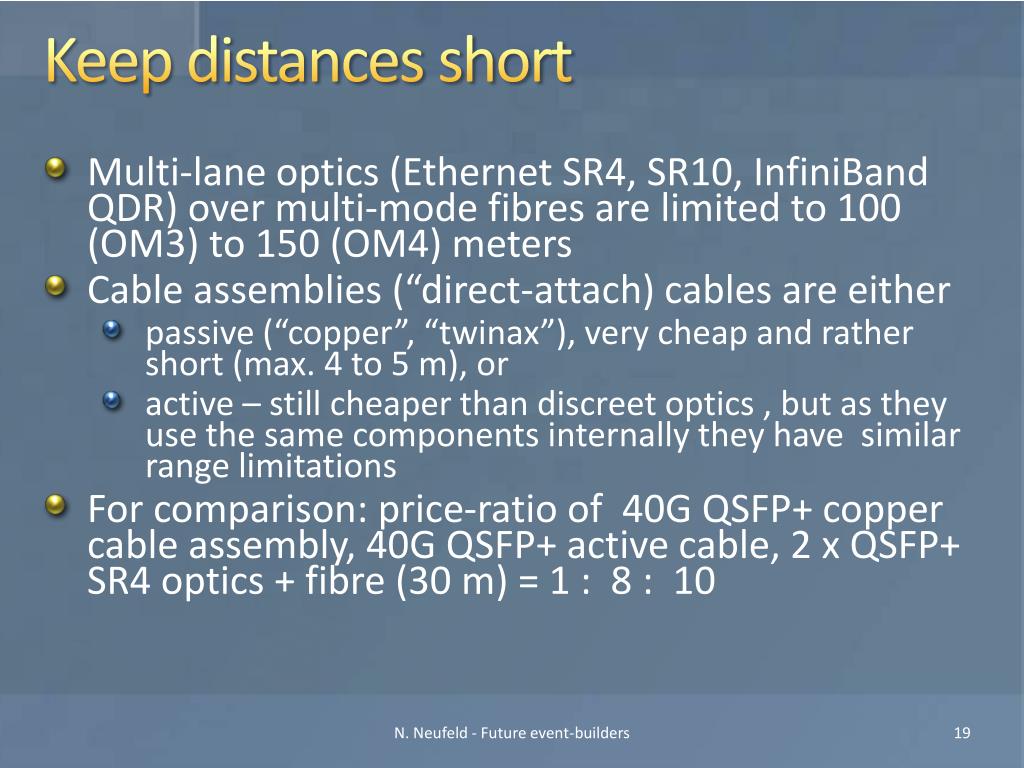 Keep distances short

Multi-lane optics (Ethernet SR4, SR10, InfiniBand QDR) over multi-mode fibres are limited to 100 (OM3) to 150 (OM4) meters

Cable assemblies (“direct-attach) cables are either

passive (“copper”, “twinax”), very cheap and rather short (max. 4 to 5 m), or

active – still cheaper than discreet optics , but as they use the same components internally they have similar range limitations

For comparison: price-ratio of 40G QSFP+ copper cable assembly, 40G QSFP+ active cable, 2 x QSFP+ SR4 optics + fibre (30 m) = 1 : 8 : 10

N. Neufeld - Future event-builders

19